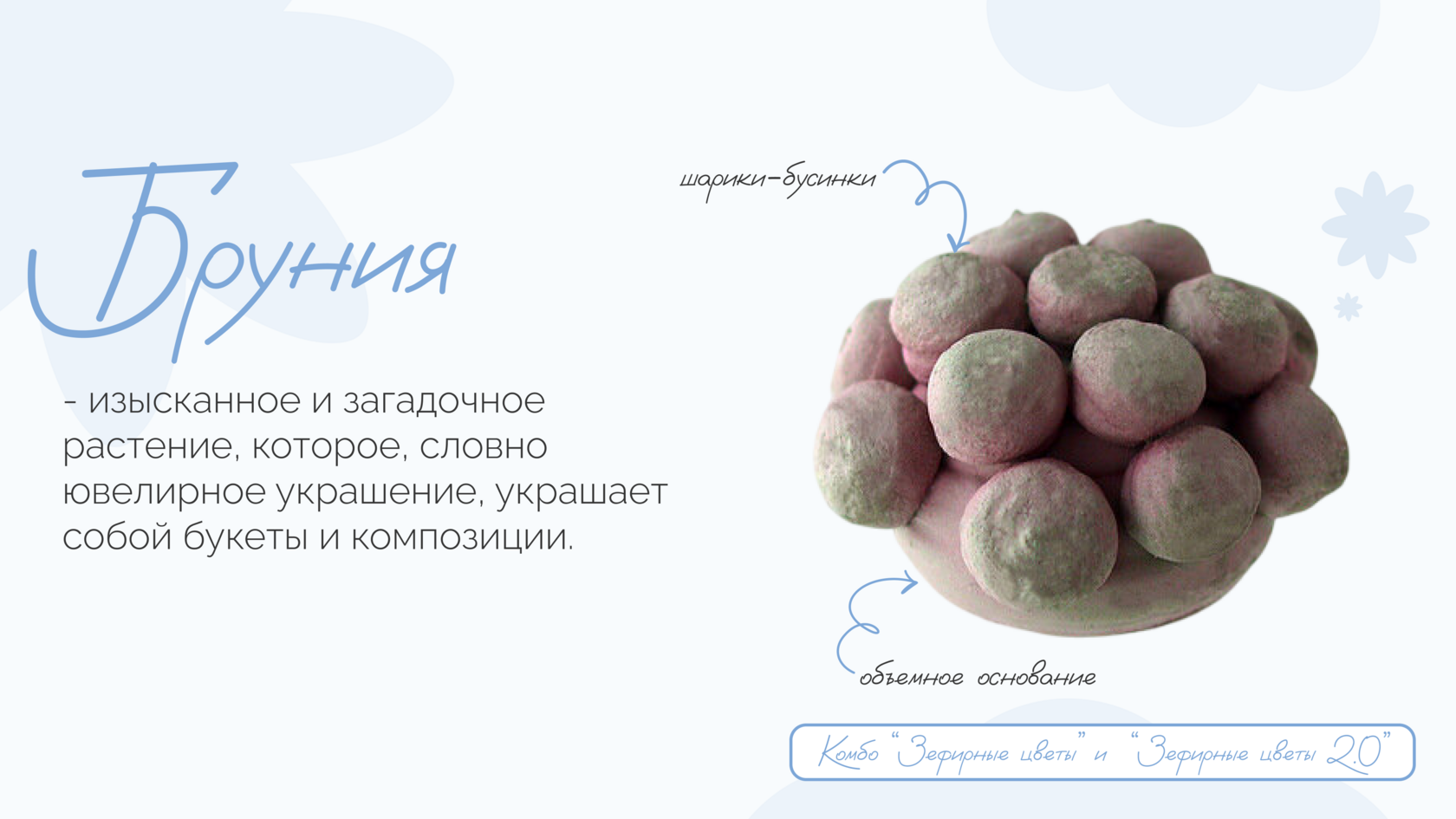 Бруния

- изысканное и загадочное растение, которое, словно ювелирное украшение, украшает собой букеты и композиции.

шарики-бусинки

объемное основание

Комбо "Зефирные цветы" и "Зефирные цветы 2.0"